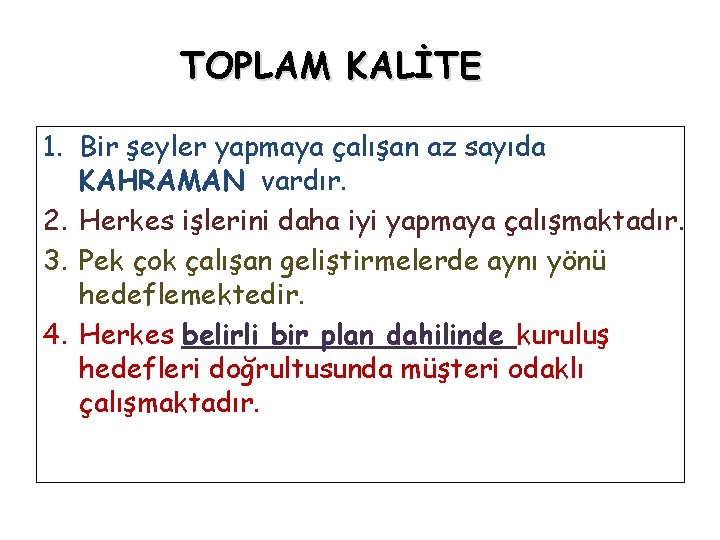 TOPLAM KALİTE

1. Bir şeyler yapmaya çalışan az sayıda KAHRAMAN vardır.
2. Herkes işlerini daha iyi yapmaya çalışmaktadır.
3. Pek çok çalışan geliştirmelerde aynı yönü hedeflemektedir.
4. Herkes belirli bir plan dahilinde kuruluş hedefleri doğrultusunda müşteri odaklı çalışmaktadır.